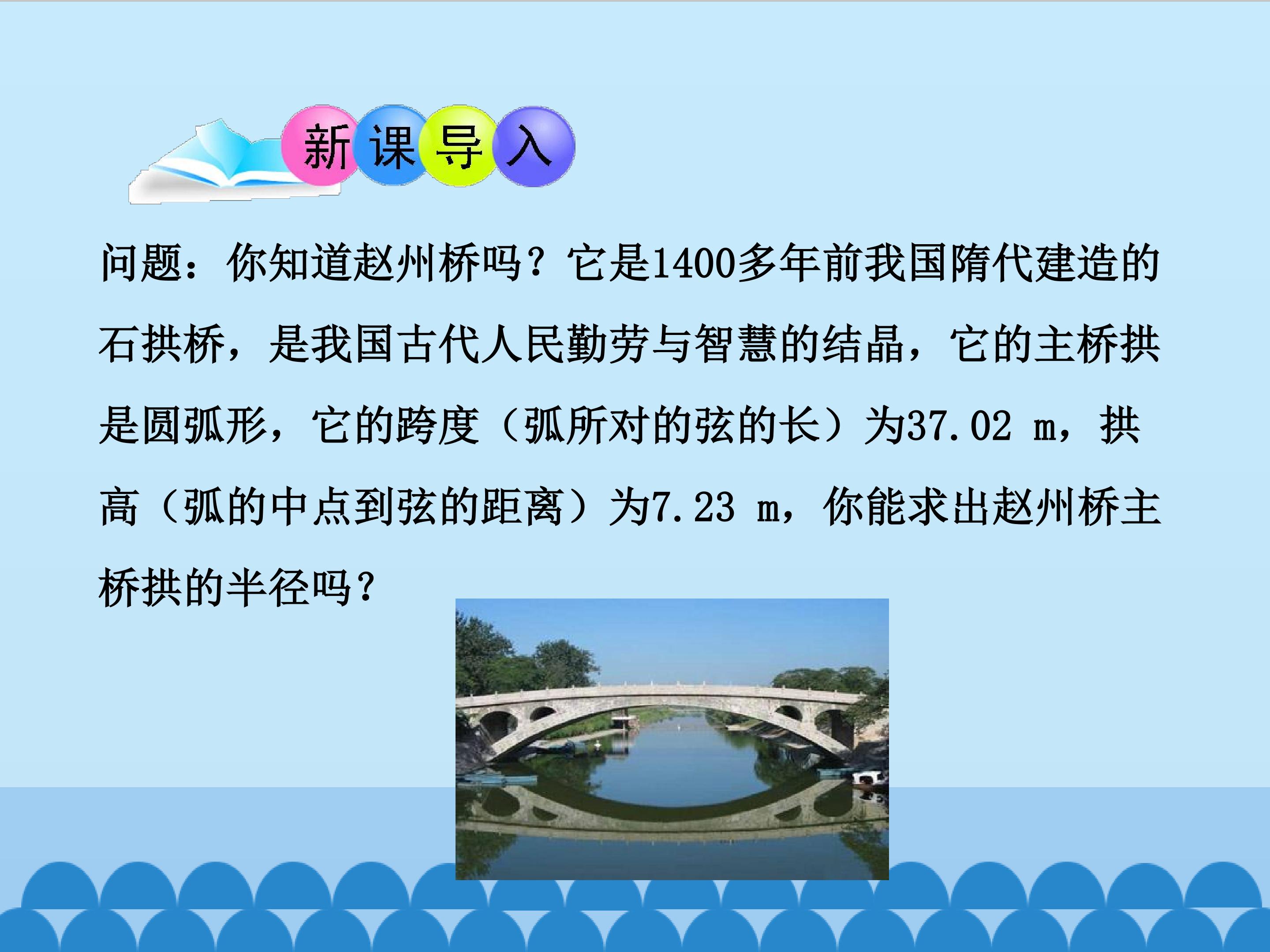 新课导入

问题：你知道赵州桥吗？它是1400多年前我国隋代建造的石拱桥，是我国古代人民勤劳与智慧的结晶，它的主桥拱是圆弧形，它的跨度（弧所对的弦的长）为37.02 m，拱高（弧的中点到弦的距离）为7.23 m，你能求出赵州桥主桥拱的半径吗？